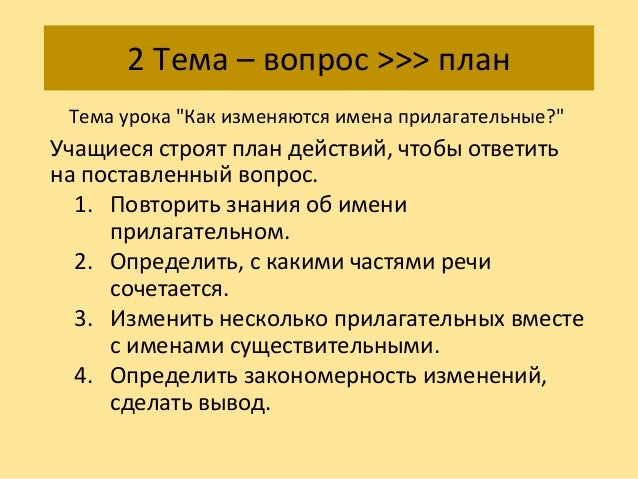 2 Тема – вопрос >>> план

Тема урока "Как изменяются имена прилагательные?"

Учащиеся строят план действий, чтобы ответить на поставленный вопрос.

1. Повторить знания об имени прилагательном.
2. Определить, с какими частями речи сочетается.
3. Изменить несколько прилагательных вместе с именами существительными.
4. Определить закономерность изменений, сделать вывод.